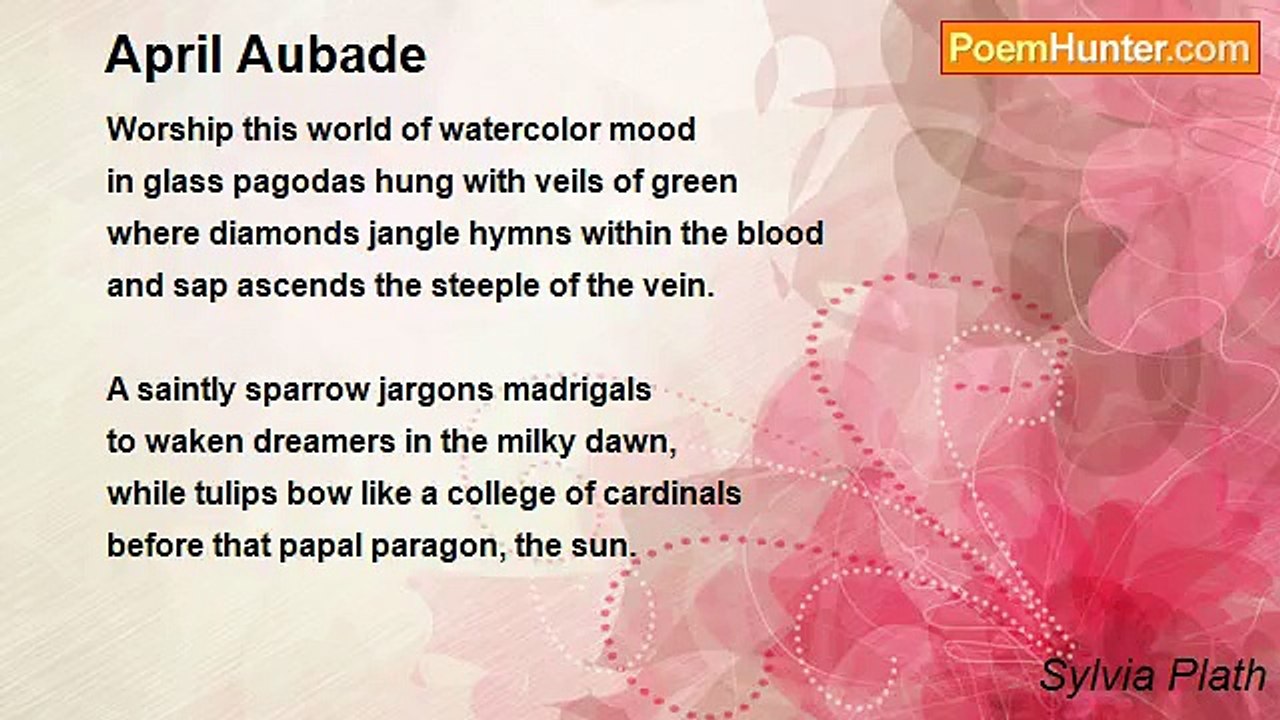 April Aubade

PoemHunter.com

Worship this world of watercolor mood
in glass pagodas hung with veils of green
where diamonds jangle hymns within the blood
and sap ascends the steeple of the vein.

A saintly sparrow jargons madrigals
to waken dreamers in the milky dawn,
while tulips bow like a college of cardinals
before that papal paragon, the sun.

Sylvia Plath